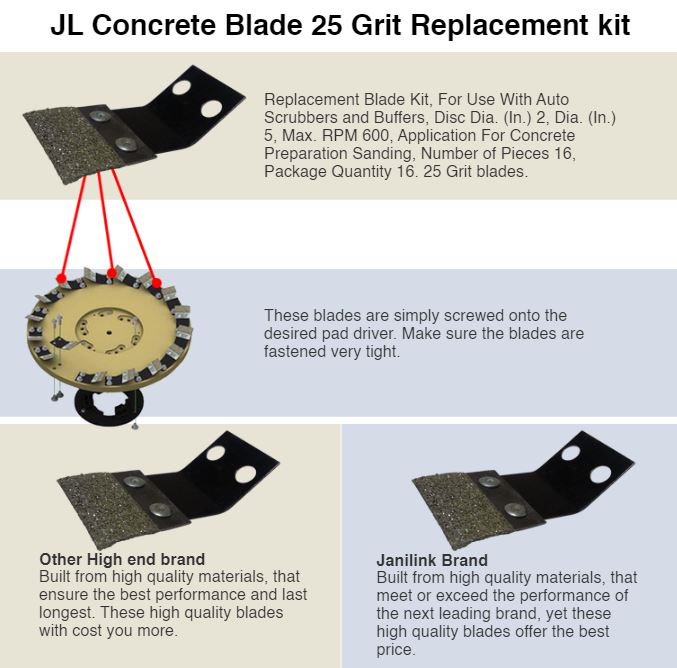 JL Concrete Blade 25 Grit Replacement kit

Replacement Blade Kit, For Use With Auto Scrubbers and Buffers, Disc Dia. (In.) 2, Dia. (In.) 5, Max. RPM 600, Application For Concrete Preparation Sanding, Number of Pieces 16, Package Quantity 16. 25 Grit blades.

These blades are simply screwed onto the desired pad driver. Make sure the blades are fastened very tight.

Other High end brand
Built from high quality materials, that ensure the best performance and last longest. These high quality blades with cost you more.

Janilink Brand
Built from high quality materials, that meet or exceed the performance of the next leading brand, yet these high quality blades offer the best price.